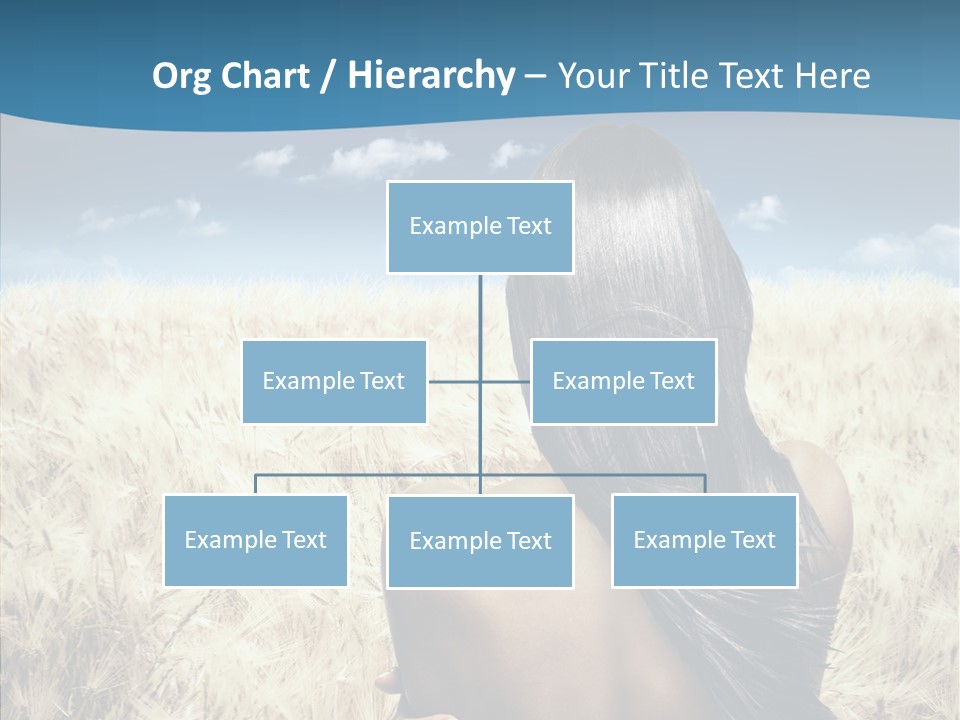 Org Chart / Hierarchy – Your Title Text Here

Example Text

Example Text

Example Text

Example Text

Example Text

Example Text